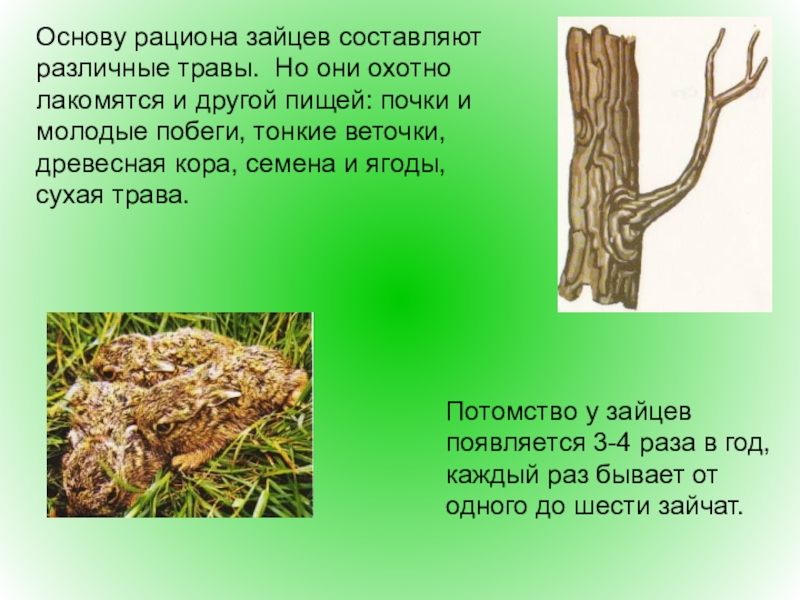 Основу рациона зайцев составляют различные травы.  Но они охотно лакомятся и другой пищей: почки и молодые побеги, тонкие веточки, древесная кора, семена и ягоды, сухая трава.

Потомство у зайцев появляется 3-4 раза в год, каждый раз бывает от одного до шести зайчат.